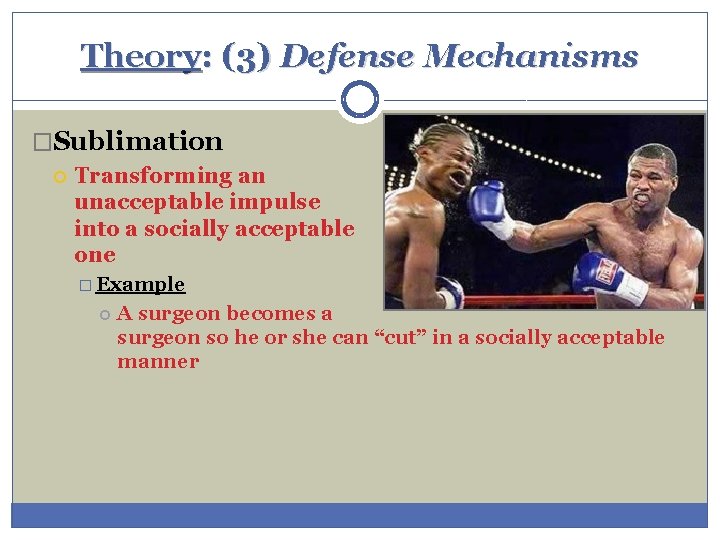 Theory: (3) Defense Mechanisms

Sublimation

Transforming an unacceptable impulse into a socially acceptable one

Example

A surgeon becomes a surgeon so he or she can "cut" in a socially acceptable manner